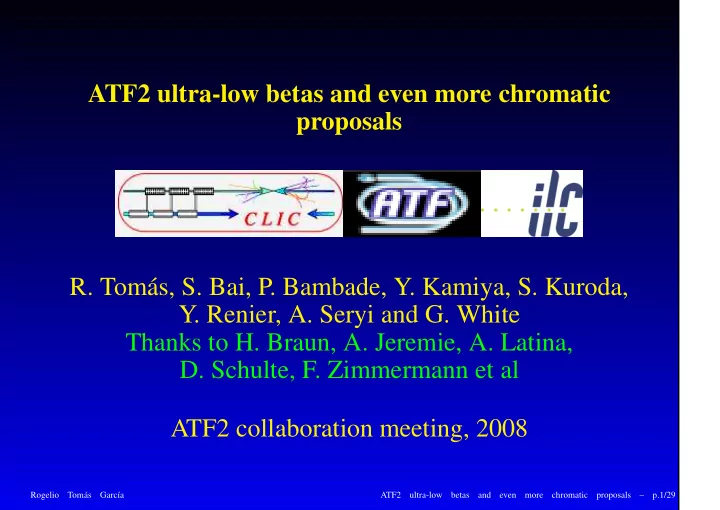 ATF2 ultra-low betas and even more chromatic proposals

CLIC ATF ilc

R. Tomás, S. Bai, P. Bambade, Y. Kamiya, S. Kuroda, Y. Renier, A. Seryi and G. White
Thanks to H. Braun, A. Jeremie, A. Latina, D. Schulte, F. Zimmermann et al

ATF2 collaboration meeting, 2008

Rogelio Tomás García

ATF2 ultra-low betas and even more chromatic proposals – p.1/29